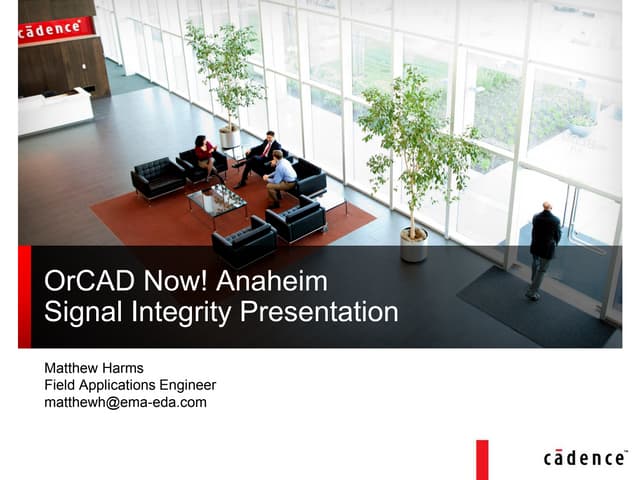 cādence

OrCAD Now! Anaheim
Signal Integrity Presentation

Matthew Harms
Field Applications Engineer
matthewh@ema-eda.com

cādence